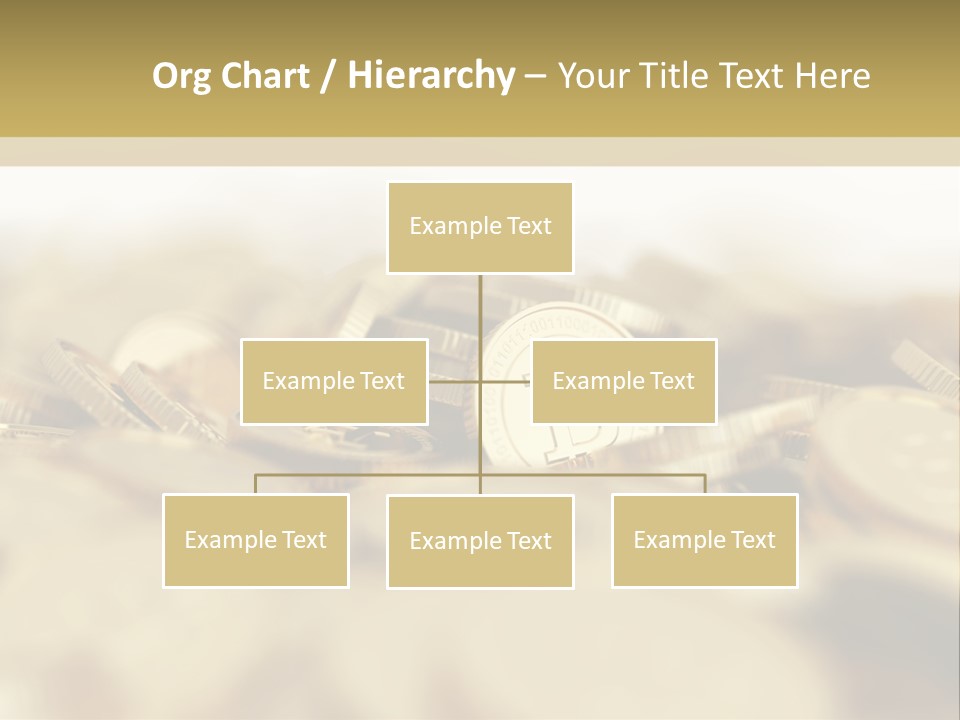 Org Chart / Hierarchy – Your Title Text Here

Example Text

Example Text

Example Text

Example Text

Example Text

Example Text